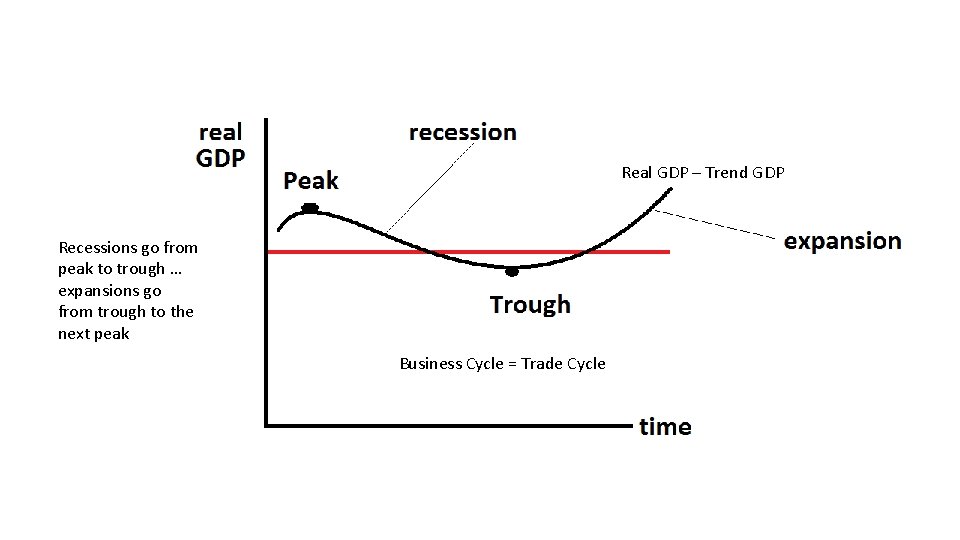 real GDP

recession

Peak

Real GDP – Trend GDP

expansion

Recessions go from peak to trough … expansions go from trough to the next peak

Trough

Business Cycle = Trade Cycle

time